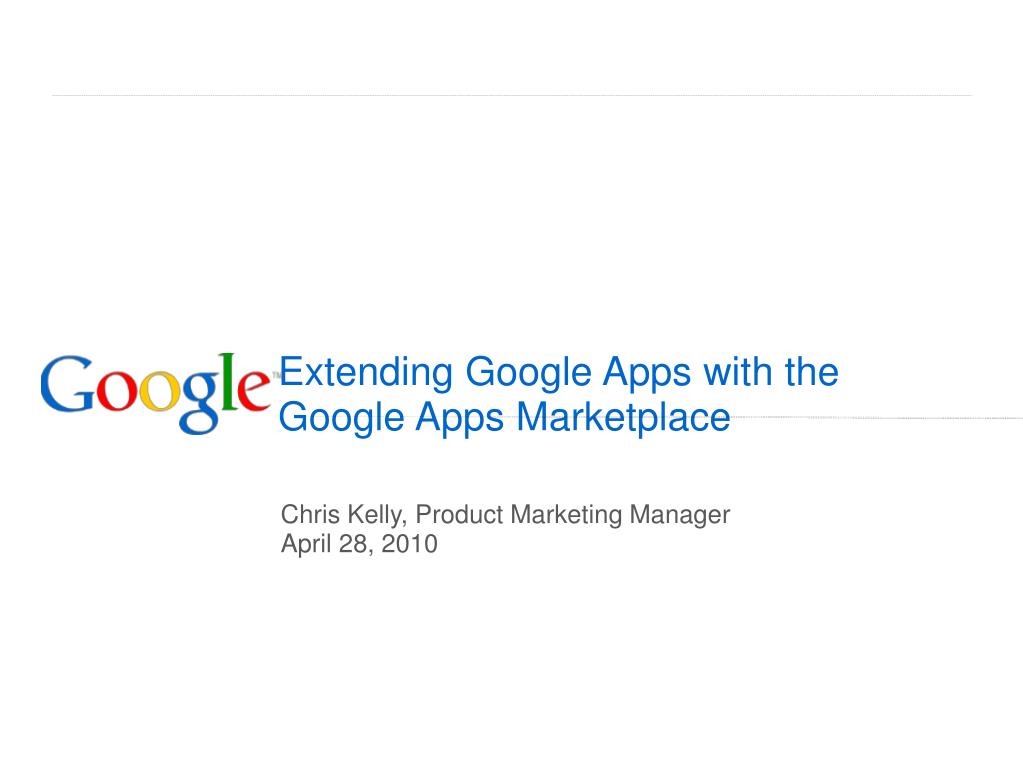 Google™

Extending Google Apps with the Google Apps Marketplace

Chris Kelly, Product Marketing Manager
April 28, 2010